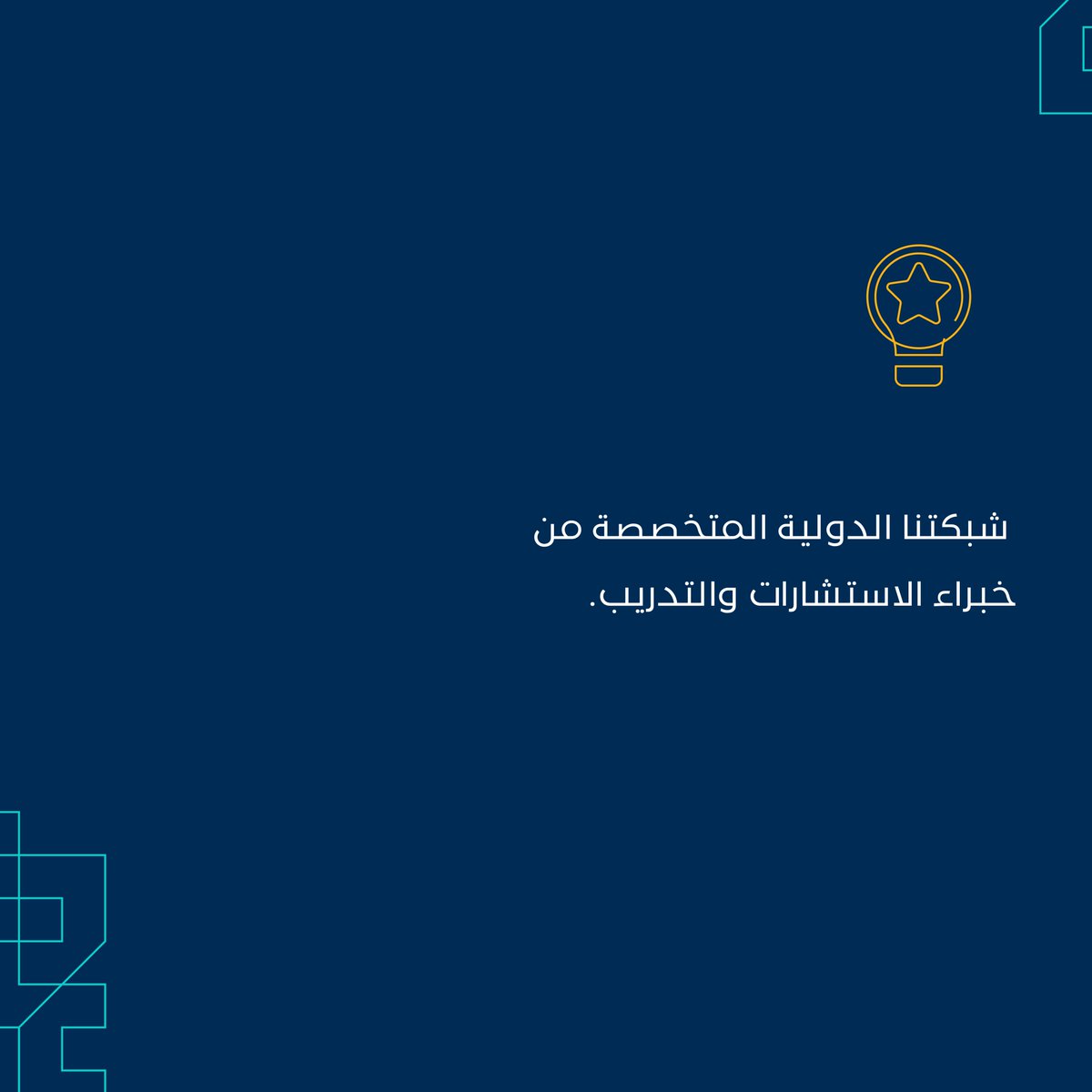 شبكتنا الدولية المتخصصة من خبراء الاستشارات والتدريب.